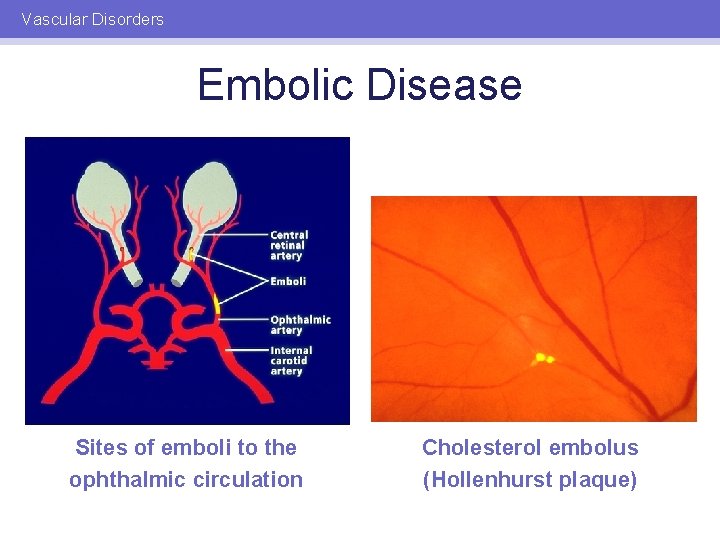 Vascular Disorders

Embolic Disease

Central retinal artery

Emboli

Ophthalmic artery

Internal carotid artery

Sites of emboli to the ophthalmic circulation

Cholesterol embolus (Hollenhurst plaque)